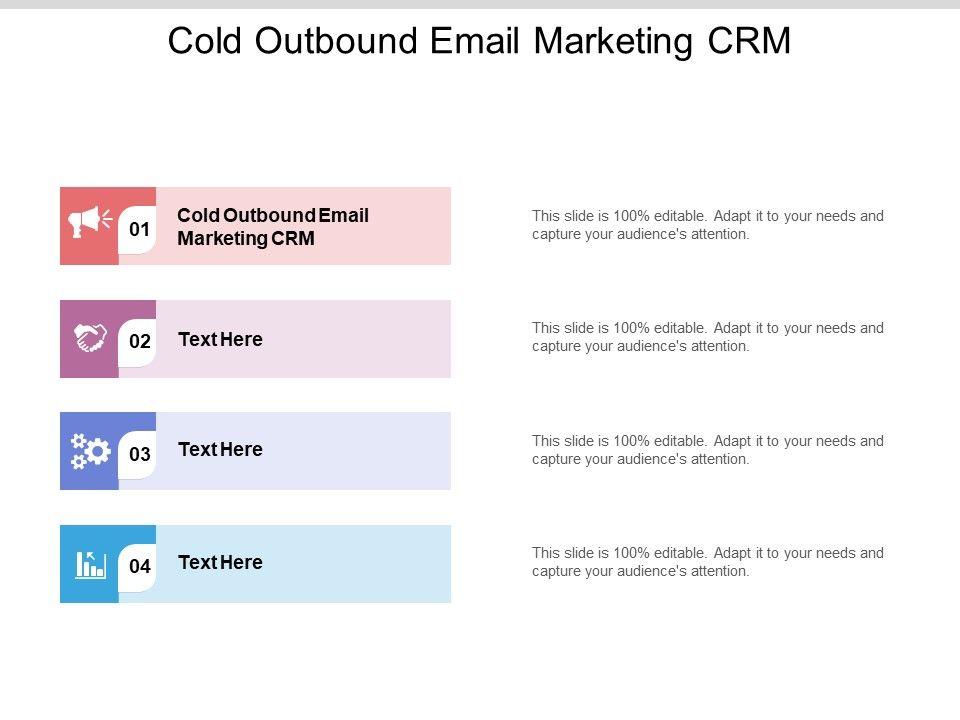 Cold Outbound Email Marketing CRM

01 Cold Outbound Email Marketing CRM

This slide is 100% editable. Adapt it to your needs and capture your audience's attention.

02 Text Here

This slide is 100% editable. Adapt it to your needs and capture your audience's attention.

03 Text Here

This slide is 100% editable. Adapt it to your needs and capture your audience's attention.

04 Text Here

This slide is 100% editable. Adapt it to your needs and capture your audience's attention.